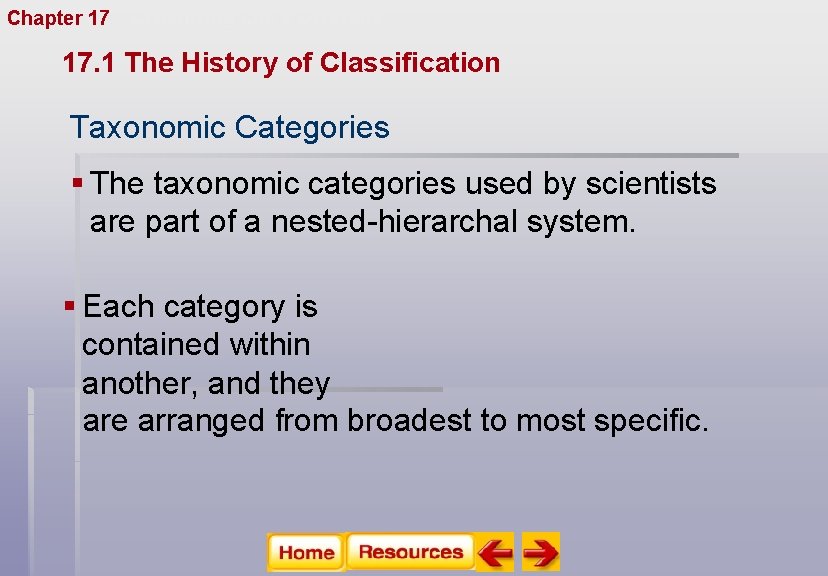 Chapter 17

17.1 The History of Classification

Taxonomic Categories

▪ The taxonomic categories used by scientists are part of a nested-hierarchal system.

▪ Each category is contained within another, and they are arranged from broadest to most specific.

Home Resources